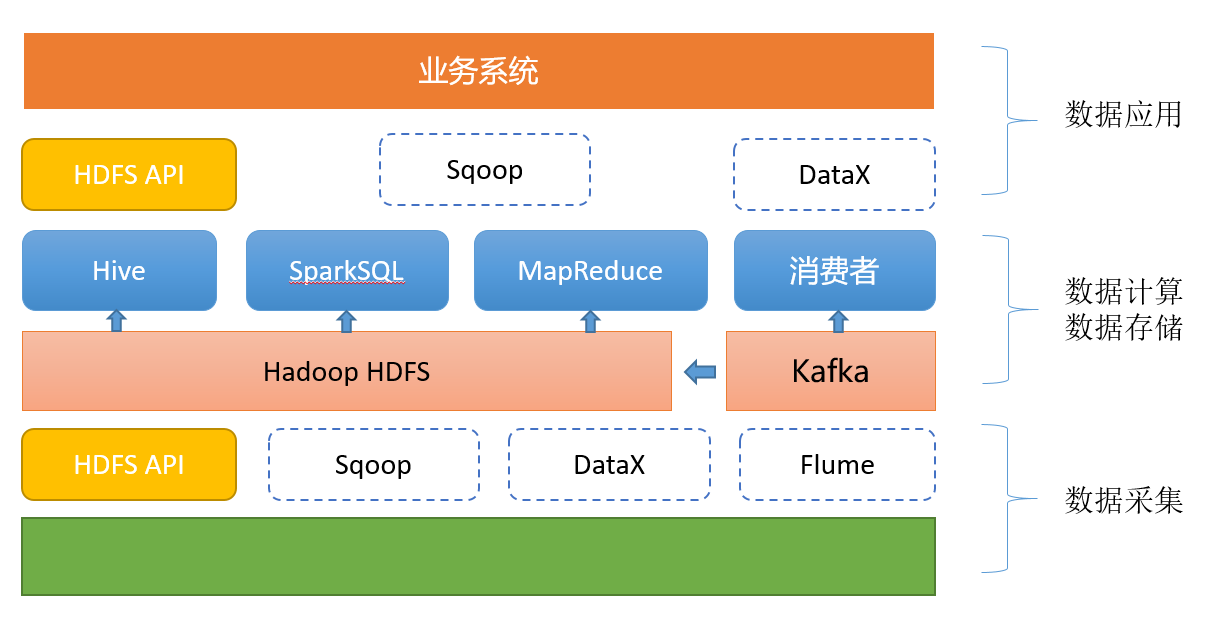 业务系统

数据应用

HDFS API

Sqoop

DataX

Hive

SparkSQL

MapReduce

消费者

数据计算
数据存储

Hadoop HDFS

Kafka

HDFS API

Sqoop

DataX

Flume

数据采集